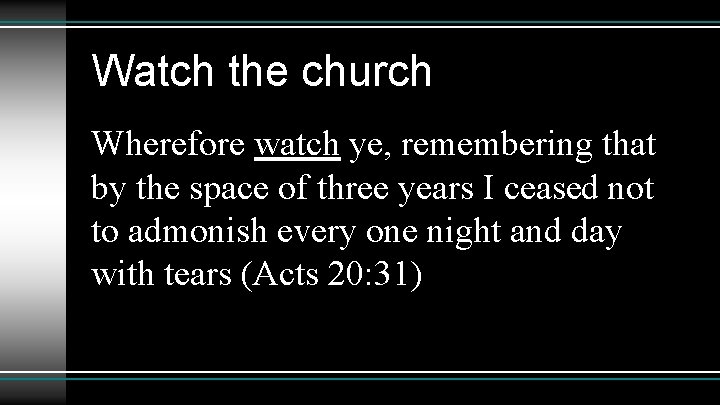 Watch the church

Wherefore watch ye, remembering that by the space of three years I ceased not to admonish every one night and day with tears (Acts 20:31)